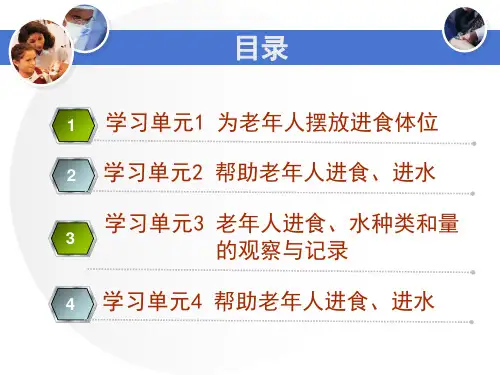 目录

1 学习单元1 为老年人摆放进食体位

2 学习单元2 帮助老年人进食、进水

3 学习单元3 老年人进食、水种类和量的观察与记录

4 学习单元4 帮助老年人进食、进水